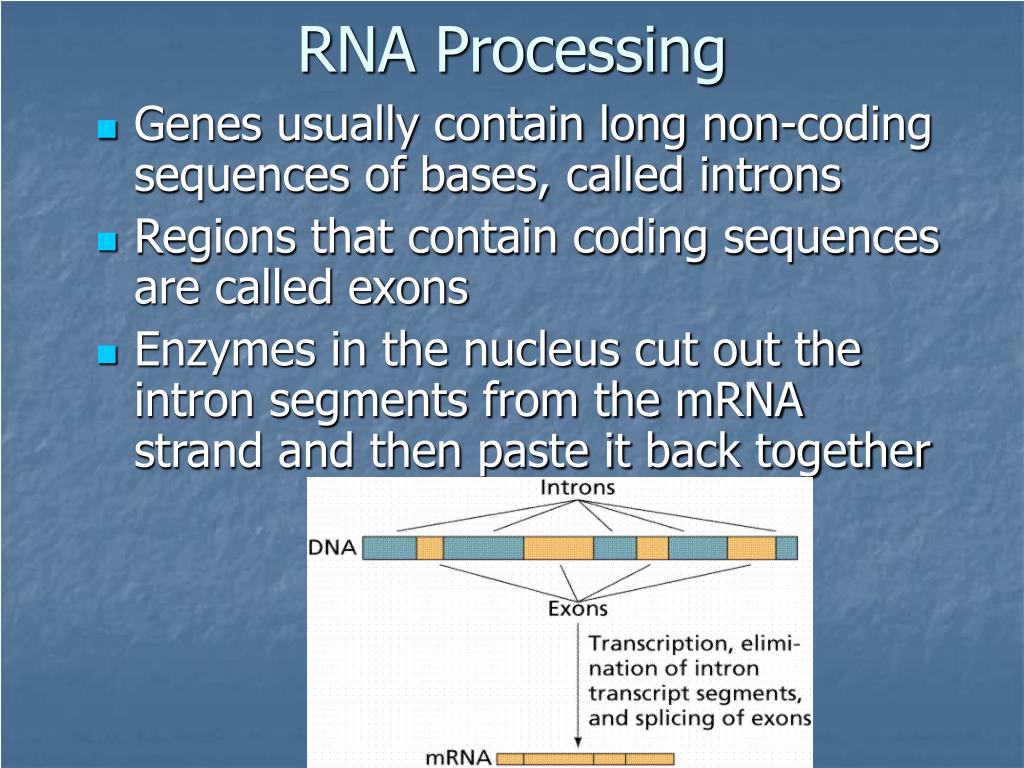 RNA Processing

Genes usually contain long non-coding sequences of bases, called introns

Regions that contain coding sequences are called exons

Enzymes in the nucleus cut out the intron segments from the mRNA strand and then paste it back together

Introns

DNA

Exons

Transcription, elimination of intron transcript segments, and splicing of exons

mRNA